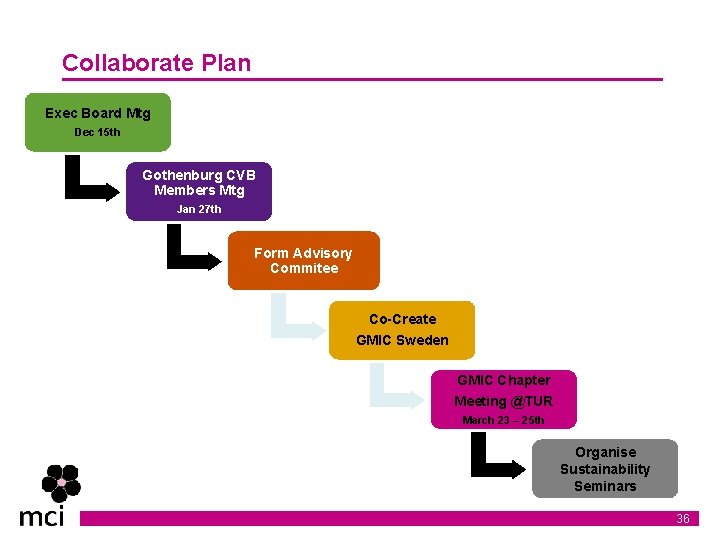 Collaborate Plan

Exec Board Mtg
Dec 15th

Gothenburg CVB Members Mtg
Jan 27th

Form Advisory Commitee

Co-Create
GMIC Sweden

GMIC Chapter
Meeting @TUR
March 23 – 25th

Organise Sustainability Seminars

mci

36